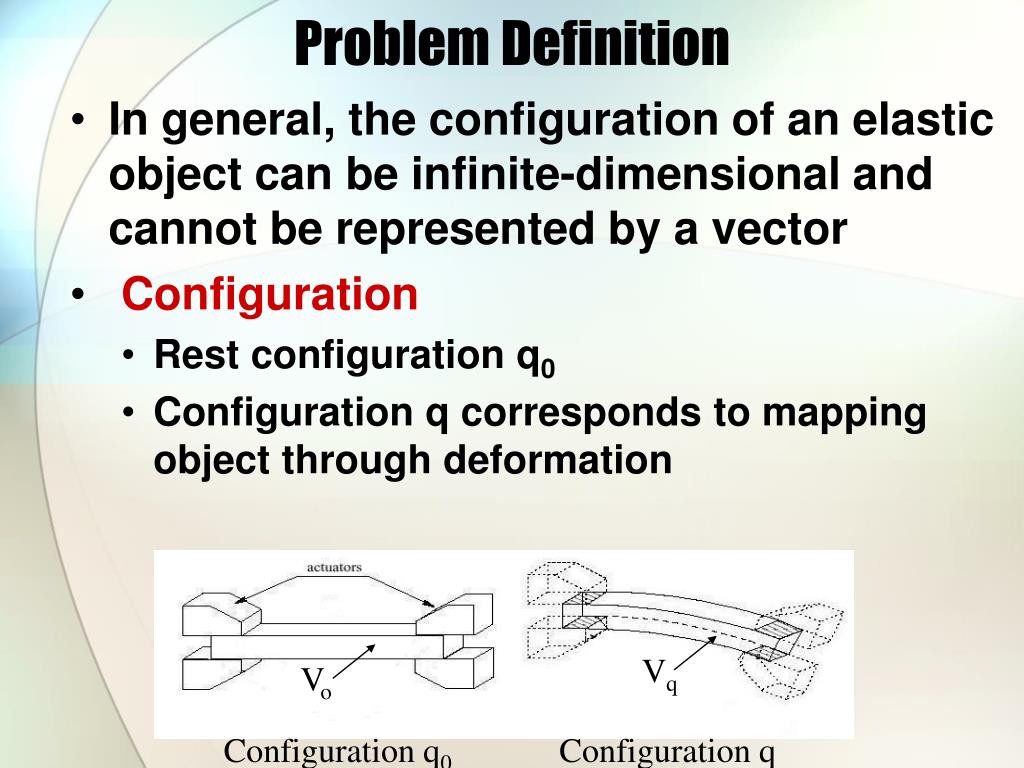 Problem Definition

• In general, the configuration of an elastic object can be infinite-dimensional and cannot be represented by a vector

• Configuration

• Rest configuration $q_0$

• Configuration q corresponds to mapping object through deformation

actuators

$V_o$

$V_q$

Configuration $q_0$

Configuration q